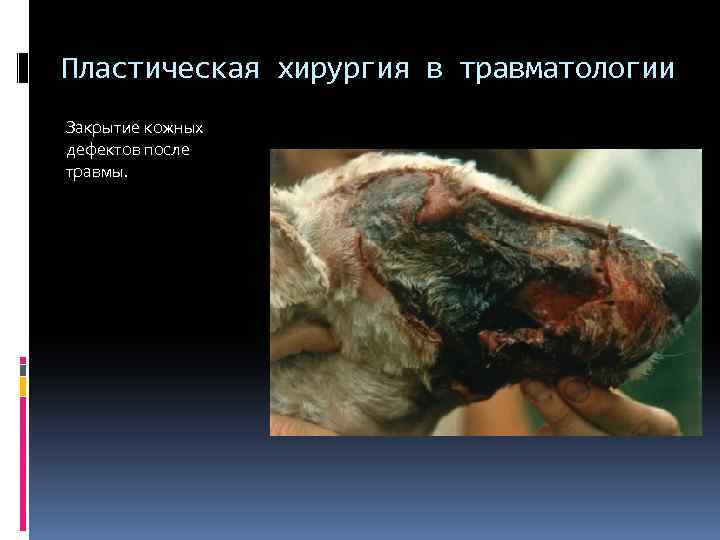 Пластическая хирургия в травматологии

Закрытие кожных дефектов после травмы.